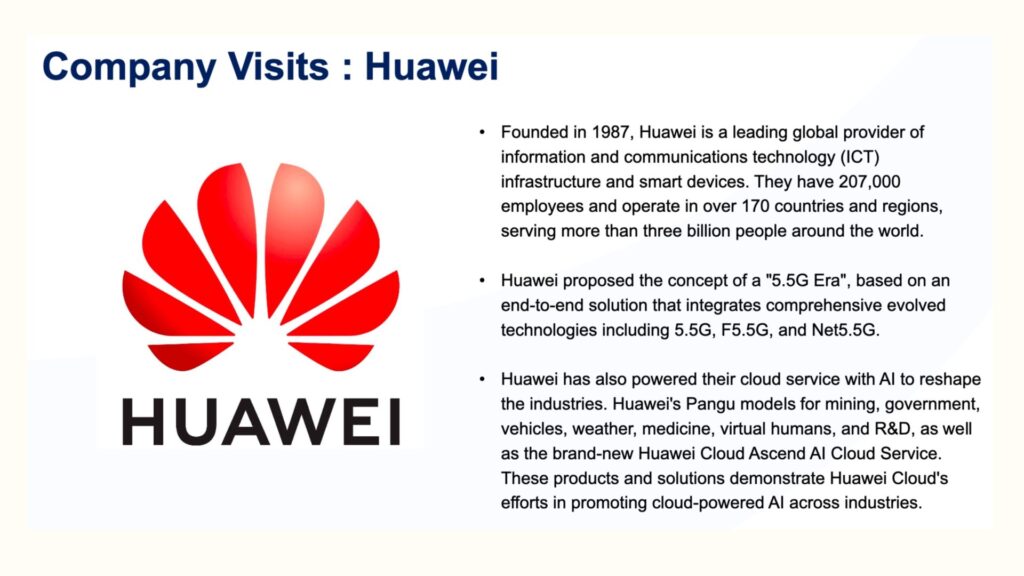 Company Visits : Huawei

HUAWEI

• Founded in 1987, Huawei is a leading global provider of information and communications technology (ICT) infrastructure and smart devices. They have 207,000 employees and operate in over 170 countries and regions, serving more than three billion people around the world.

• Huawei proposed the concept of a "5.5G Era", based on an end-to-end solution that integrates comprehensive evolved technologies including 5.5G, F5.5G, and Net5.5G.

• Huawei has also powered their cloud service with AI to reshape the industries. Huawei's Pangu models for mining, government, vehicles, weather, medicine, virtual humans, and R&D, as well as the brand-new Huawei Cloud Ascend AI Cloud Service. These products and solutions demonstrate Huawei Cloud's efforts in promoting cloud-powered AI across industries.